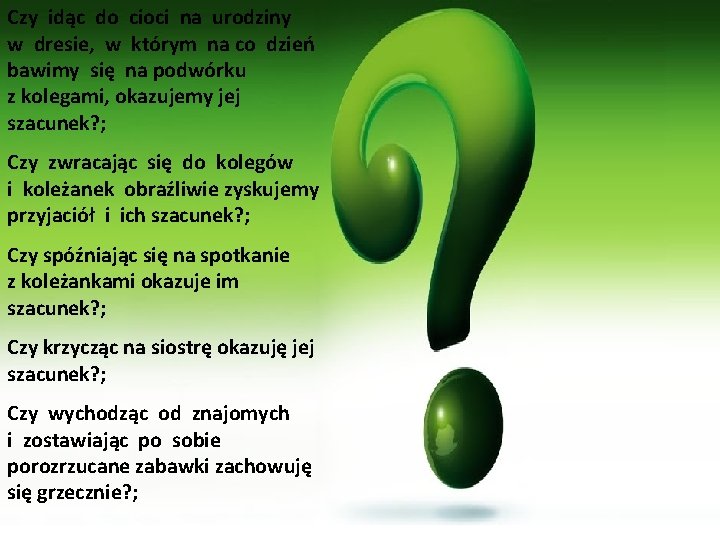 Czy idąc do cioci na urodziny w dresie, w którym na co dzień bawimy się na podwórku z kolegami, okazujemy jej szacunek?;

Czy zwracając się do kolegów i koleżanek obraźliwie zyskujemy przyjaciół i ich szacunek?;

Czy spóźniając się na spotkanie z koleżankami okazuje im szacunek?;

Czy krzycząc na siostrę okazuję jej szacunek?;

Czy wychodząc od znajomych i zostawiając po sobie porozrzucane zabawki zachowuję się grzecznie?;